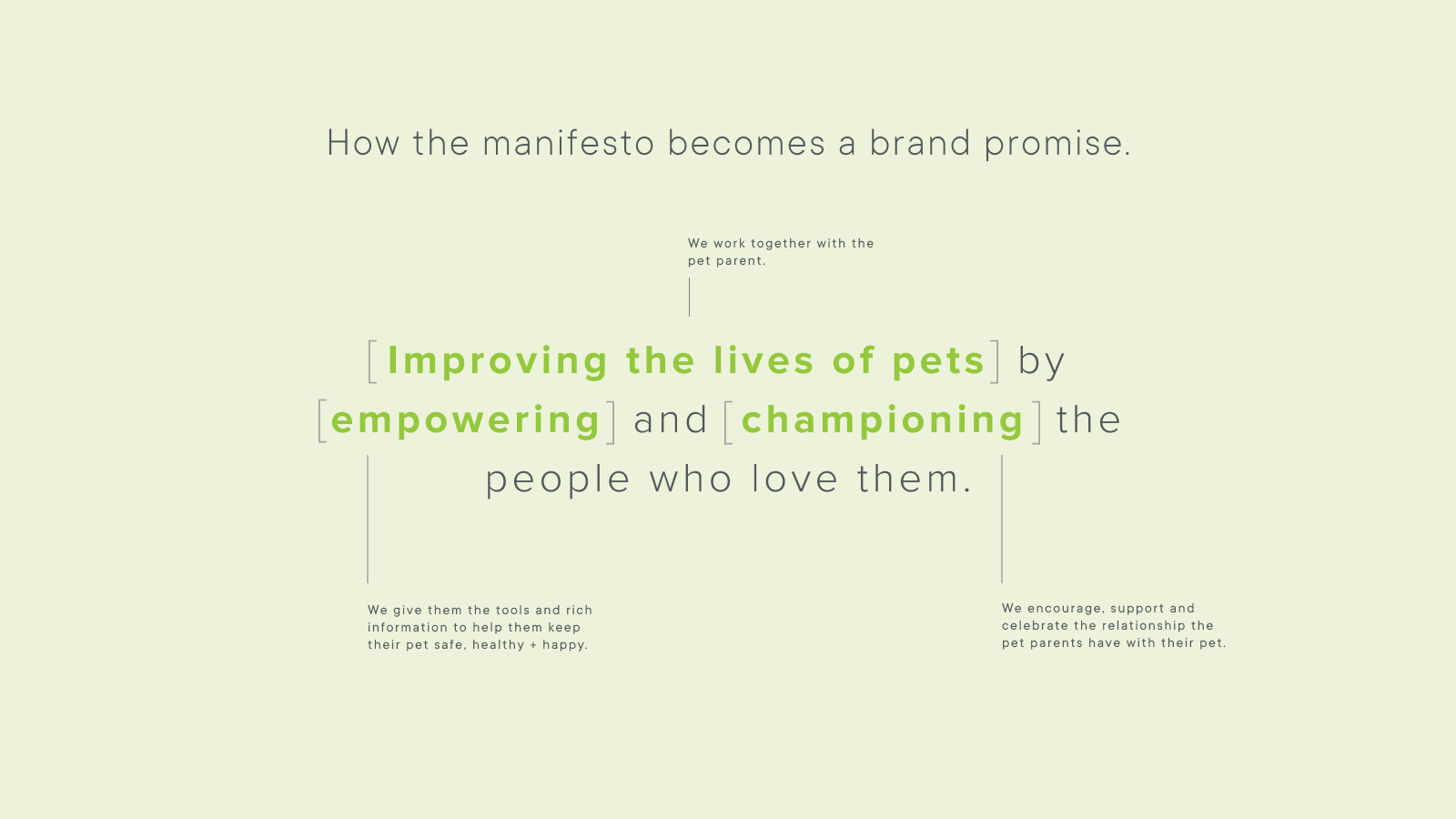 How the manifesto becomes a brand promise.

We work together with the pet parent.

[Improving the lives of pets] by [empowering] and [championing] the people who love them.

We give them the tools and rich information to help them keep their pet safe, healthy + happy.

We encourage, support and celebrate the relationship the pet parents have with their pet.